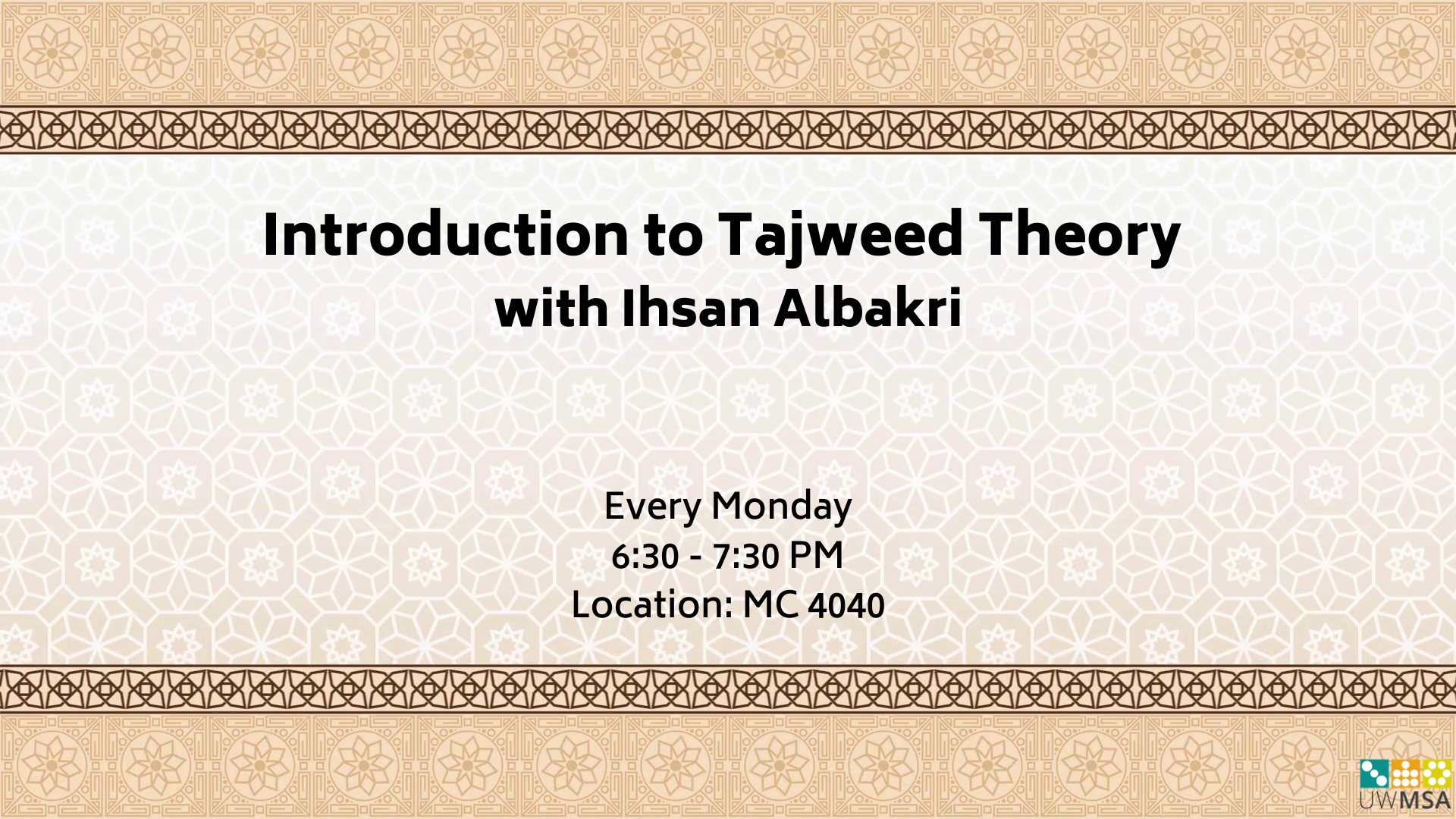 Introduction to Tajweed Theory
with Ihsan Albakri

Every Monday
6:30 - 7:30 PM
Location: MC 4040

UWMSA